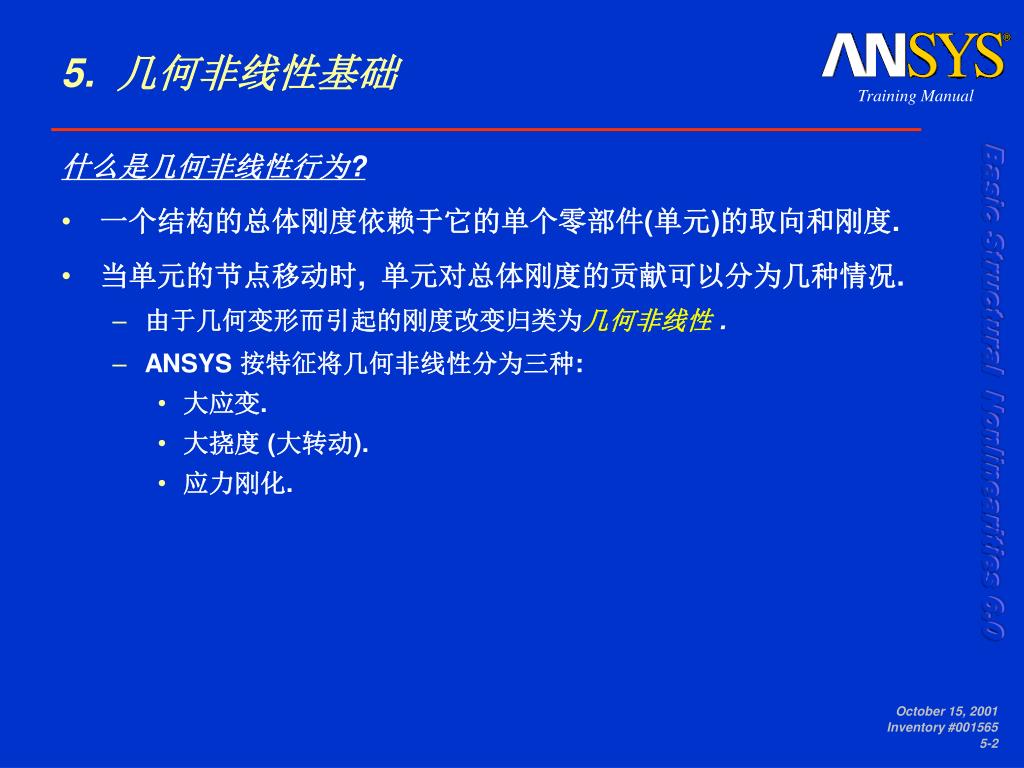 5. 几何非线性基础

ANSYS®
Training Manual

什么是几何非线性行为?

• 一个结构的总体刚度依赖于它的单个零部件(单元)的取向和刚度.

• 当单元的节点移动时, 单元对总体刚度的贡献可以分为几种情况.
 – 由于几何变形而引起的刚度改变归类为几何非线性 .
 – ANSYS 按特征将几何非线性分为三种:
  • 大应变.
  • 大挠度 (大转动).
  • 应力刚化.

Basic Structural Nonlinearities 6.0

October 15, 2001
Inventory #001565
5-2